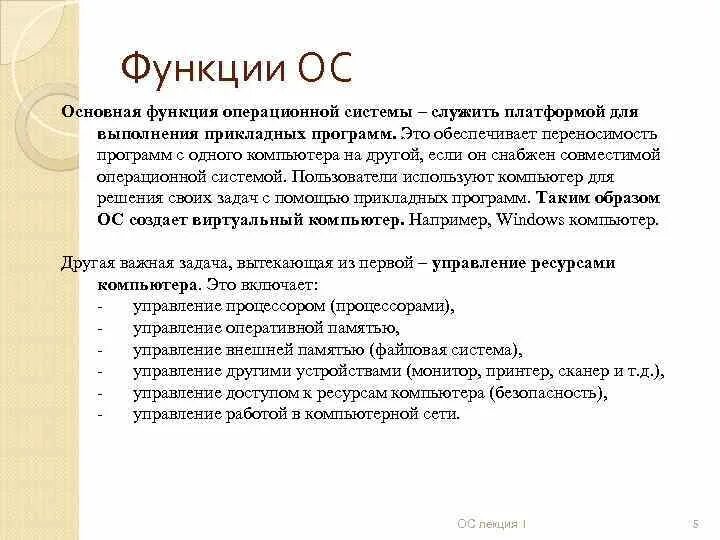 Функции ОС

Основная функция операционной системы – служить платформой для выполнения прикладных программ. Это обеспечивает переносимость программ с одного компьютера на другой, если он снабжен совместимой операционной системой. Пользователи используют компьютер для решения своих задач с помощью прикладных программ. Таким образом ОС создает виртуальный компьютер. Например, Windows компьютер.

Другая важная задача, вытекающая из первой – управление ресурсами компьютера. Это включает:
- управление процессором (процессорами),
- управление оперативной памятью,
- управление внешней памятью (файловая система),
- управление другими устройствами (монитор, принтер, сканер и т.д.),
- управление доступом к ресурсам компьютера (безопасность),
- управление работой в компьютерной сети.

ОС лекция 1

5